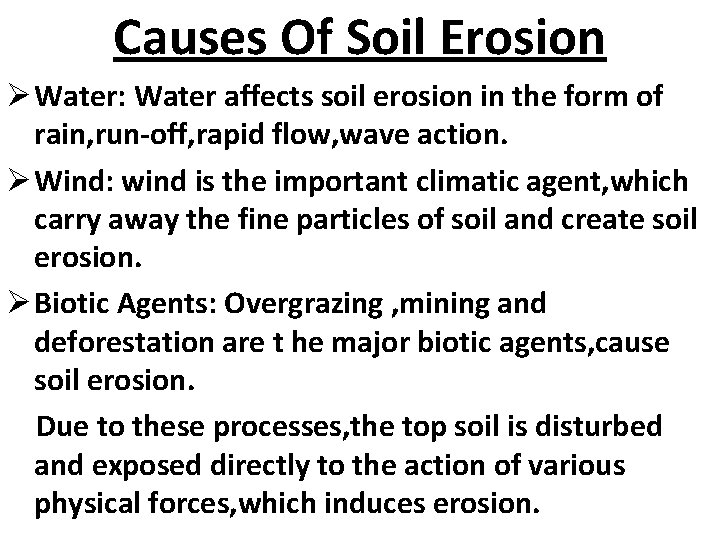 Causes Of Soil Erosion

➢ Water: Water affects soil erosion in the form of rain,run-off,rapid flow,wave action.

➢ Wind: wind is the important climatic agent,which carry away the fine particles of soil and create soil erosion.

➢ Biotic Agents: Overgrazing ,mining and deforestation are t he major biotic agents,cause soil erosion.

Due to these processes,the top soil is disturbed and exposed directly to the action of various physical forces,which induces erosion.